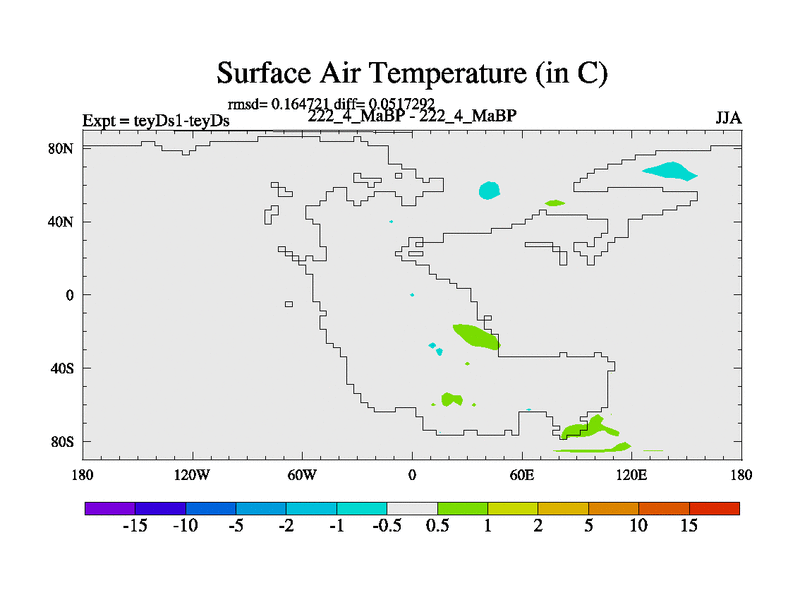 Surface Air Temperature (in C)

rmsd= 0.164721 diff= 0.0517292

Expt = teyDs1-teyDs

222_4_MaBP - 222_4_MaBP

JJA

80N
40N
0
40S
80S

180
120W
60W
0
60E
120E
180

-15 -10 -5 -2 -1 -0.5 0.5 1 2 5 10 15